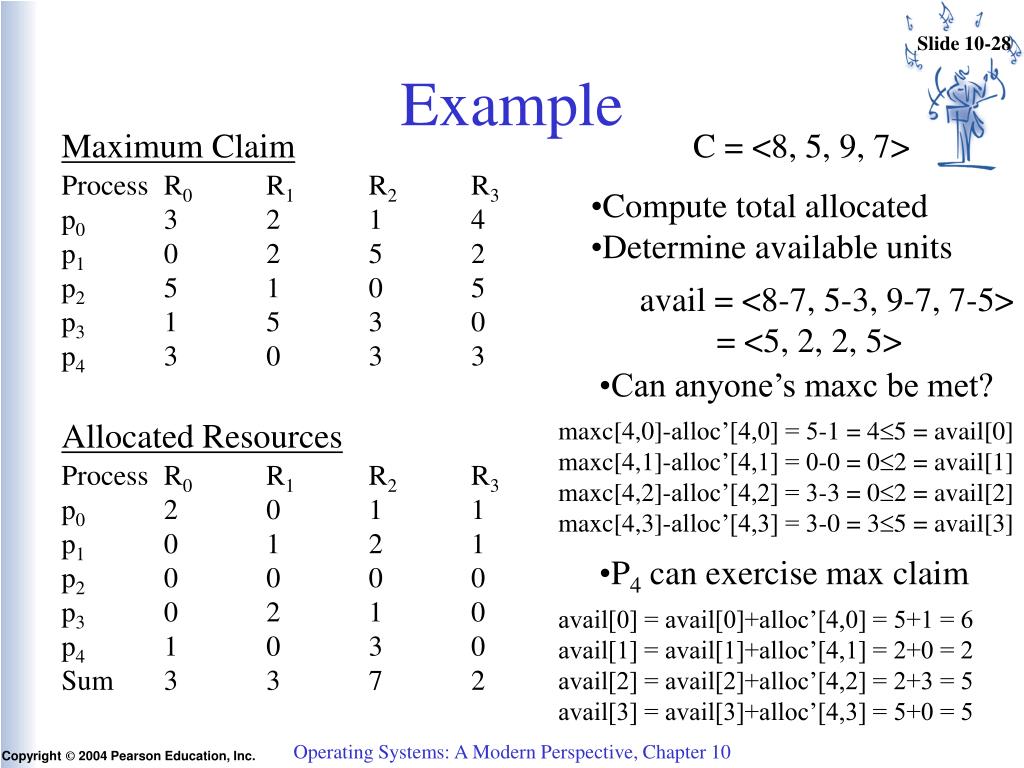 Slide 10-28

Example

Maximum Claim

| Process | $R_0$ | $R_1$ | $R_2$ | $R_3$ |
|---|---|---|---|---|
| $p_0$ | 3 | 2 | 1 | 4 |
| $p_1$ | 0 | 2 | 5 | 2 |
| $p_2$ | 5 | 1 | 0 | 5 |
| $p_3$ | 1 | 5 | 3 | 0 |
| $p_4$ | 3 | 0 | 3 | 3 |

Allocated Resources

| Process | $R_0$ | $R_1$ | $R_2$ | $R_3$ |
|---|---|---|---|---|
| $p_0$ | 2 | 0 | 1 | 1 |
| $p_1$ | 0 | 1 | 2 | 1 |
| $p_2$ | 0 | 0 | 0 | 0 |
| $p_3$ | 0 | 2 | 1 | 0 |
| $p_4$ | 1 | 0 | 3 | 0 |
| Sum | 3 | 3 | 7 | 2 |

C = <8, 5, 9, 7>

•Compute total allocated
•Determine available units

avail = <8-7, 5-3, 9-7, 7-5>
= <5, 2, 2, 5>

•Can anyone's maxc be met?

maxc[4,0]-alloc'[4,0] = 5-1 = 4≤5 = avail[0]
maxc[4,1]-alloc'[4,1] = 0-0 = 0≤2 = avail[1]
maxc[4,2]-alloc'[4,2] = 3-3 = 0≤2 = avail[2]
maxc[4,3]-alloc'[4,3] = 3-0 = 3≤5 = avail[3]

•$P_4$ can exercise max claim

avail[0] = avail[0]+alloc'[4,0] = 5+1 = 6
avail[1] = avail[1]+alloc'[4,1] = 2+0 = 2
avail[2] = avail[2]+alloc'[4,2] = 2+3 = 5
avail[3] = avail[3]+alloc'[4,3] = 5+0 = 5

Copyright © 2004 Pearson Education, Inc.

Operating Systems: A Modern Perspective, Chapter 10